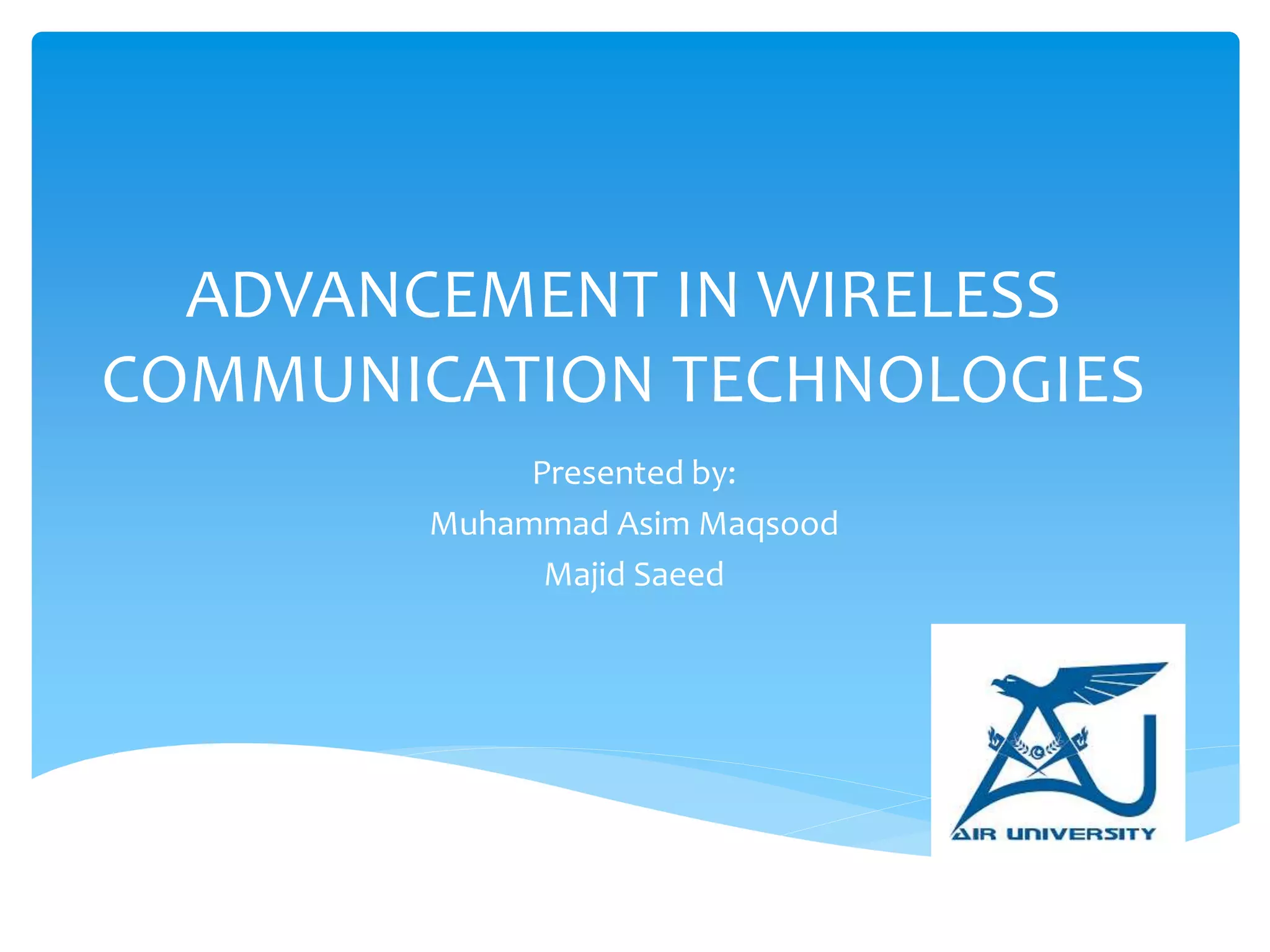 ADVANCEMENT IN WIRELESS COMMUNICATION TECHNOLOGIES

Presented by:
Muhammad Asim Maqsood
Majid Saeed

AIR UNIVERSITY